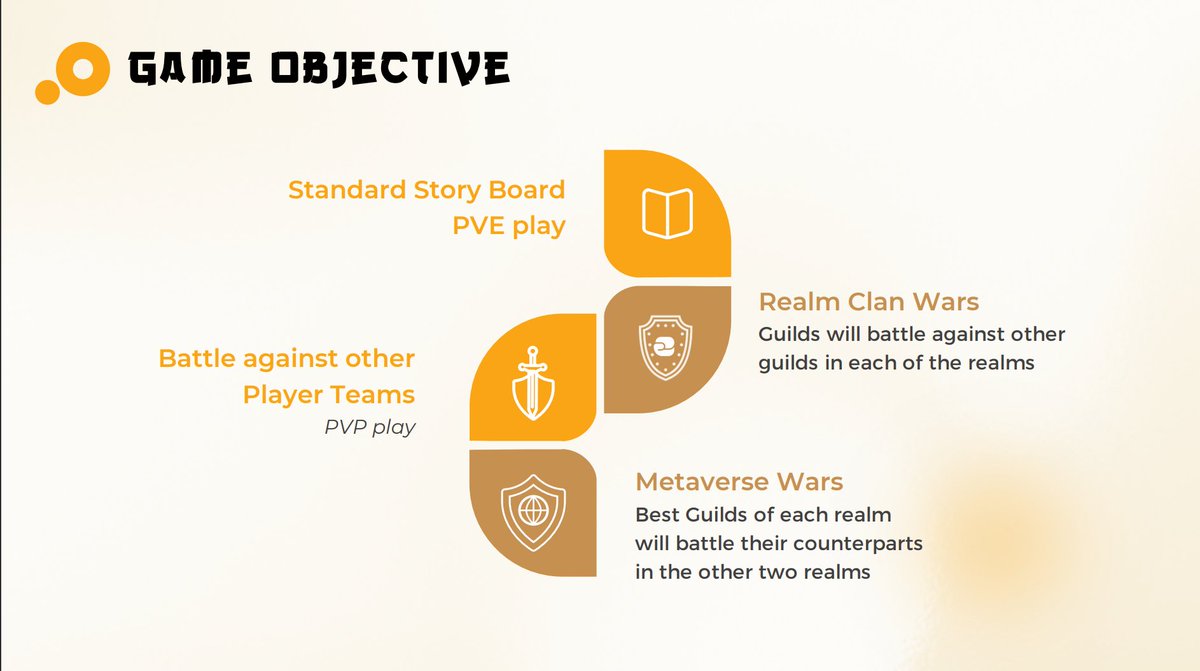 GAME OBJECTIVE

Standard Story Board PVE play

Realm Clan Wars
Guilds will battle against other guilds in each of the realms

Battle against other Player Teams
PVP play

Metaverse Wars
Best Guilds of each realm will battle their counterparts in the other two realms